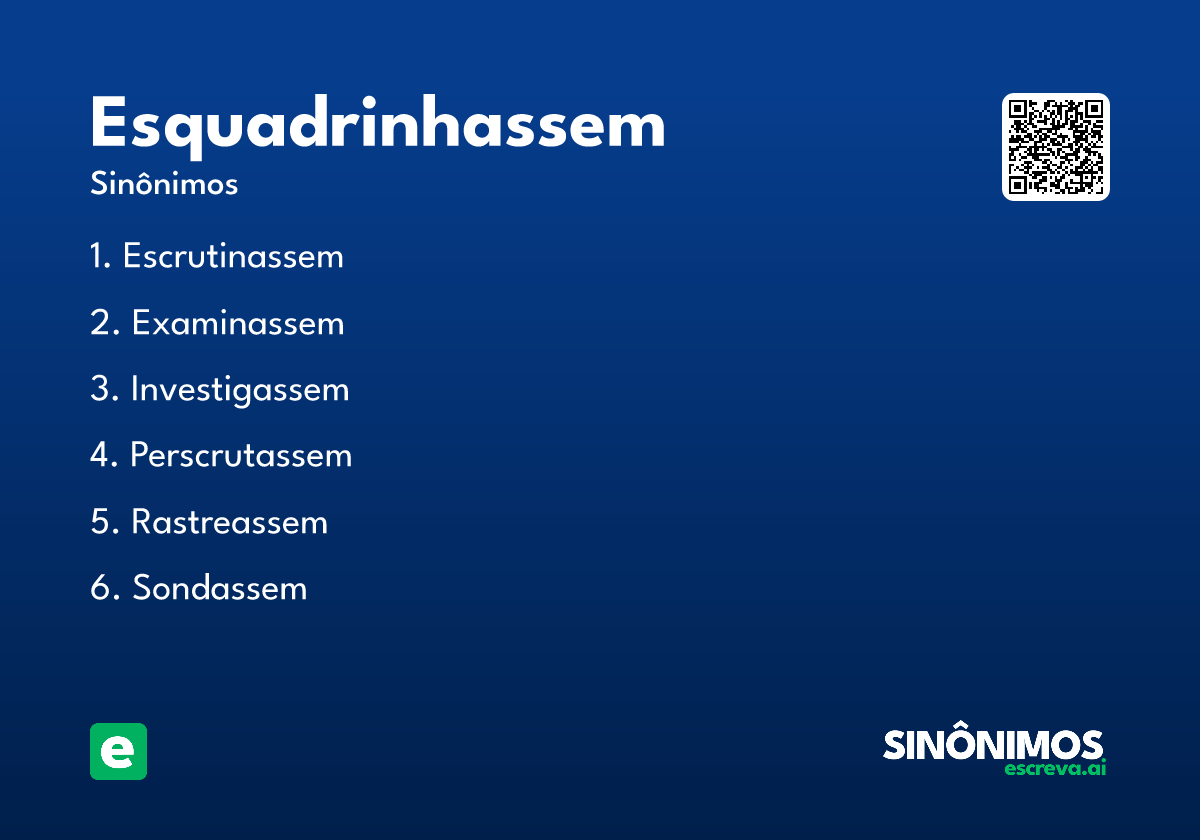 Esquadrinhassem
Sinônimos

1. Escrutinassem
2. Examinassem
3. Investigassem
4. Perscrutassem
5. Rastreassem
6. Sondassem

e

SINÔNIMOS
escreva.ai